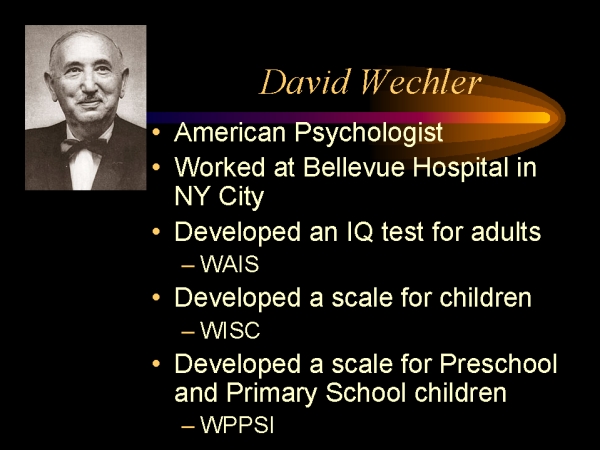 David Wechler

• American Psychologist
• Worked at Bellevue Hospital in NY City
• Developed an IQ test for adults
– WAIS
• Developed a scale for children
– WISC
• Developed a scale for Preschool and Primary School children
– WPPSI